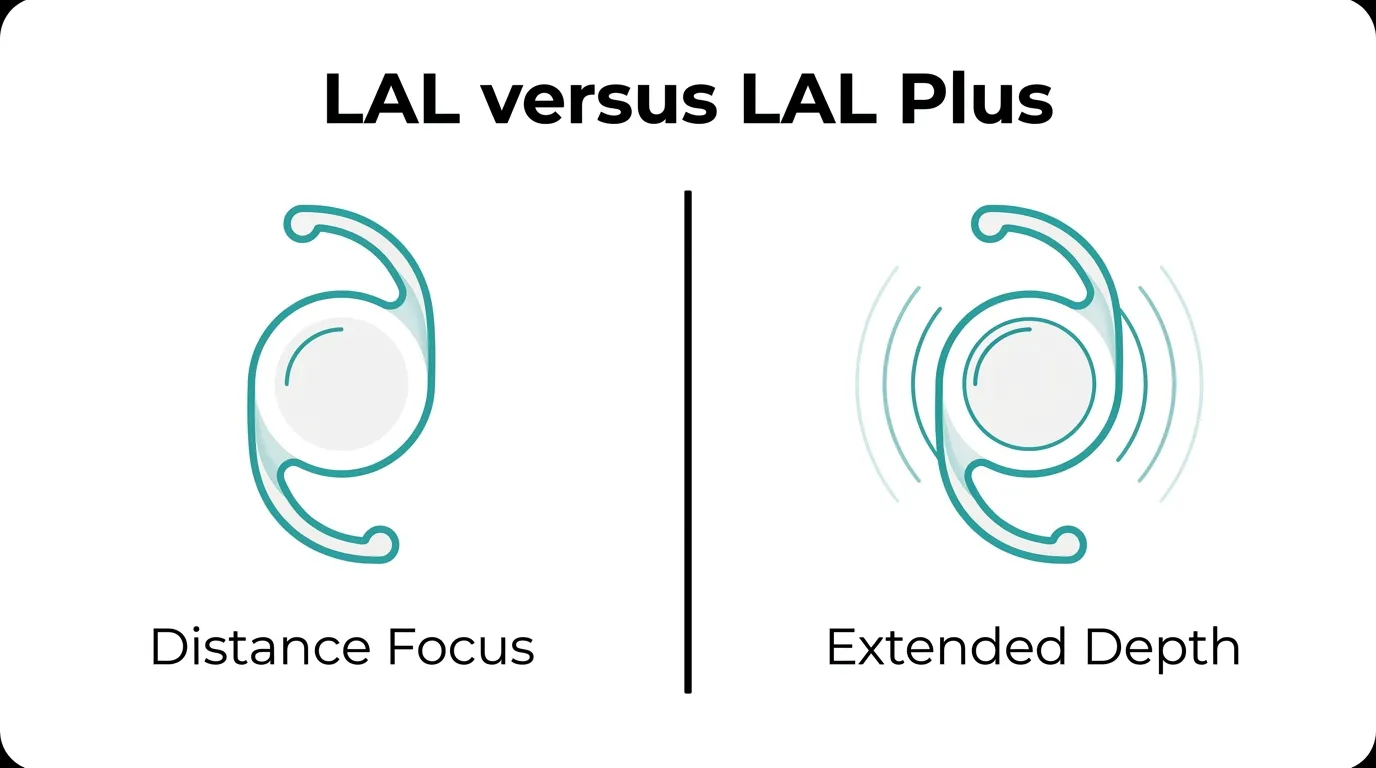 LAL versus LAL Plus

Distance Focus

Extended Depth